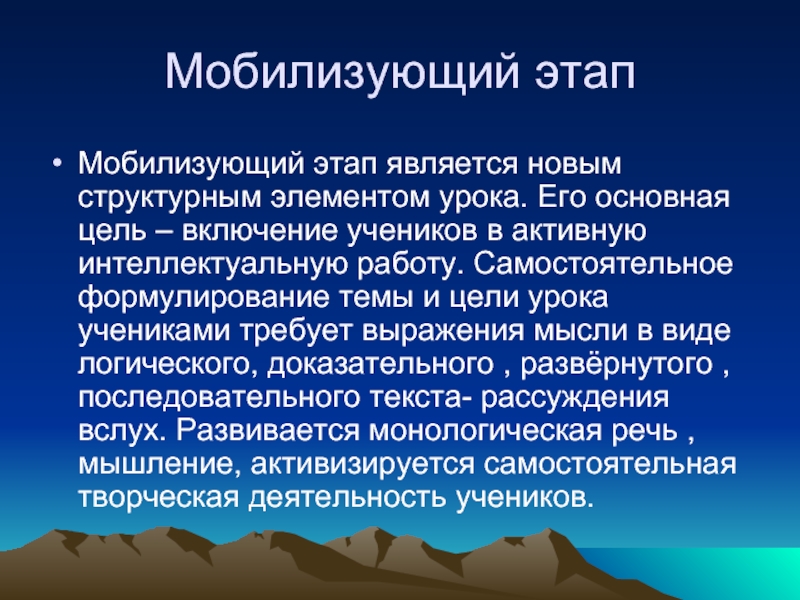 Мобилизующий этап

• Мобилизующий этап является новым структурным элементом урока. Его основная цель – включение учеников в активную интеллектуальную работу. Самостоятельное формулирование темы и цели урока учениками требует выражения мысли в виде логического, доказательного , развёрнутого , последовательного текста- рассуждения вслух. Развивается монологическая речь , мышление, активизируется самостоятельная творческая деятельность учеников.